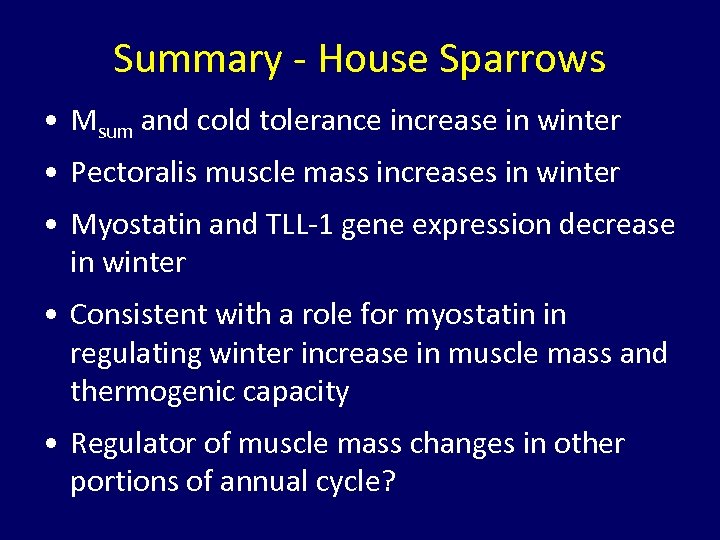 Summary - House Sparrows

• $M_{sum}$ and cold tolerance increase in winter

• Pectoralis muscle mass increases in winter

• Myostatin and TLL-1 gene expression decrease in winter

• Consistent with a role for myostatin in regulating winter increase in muscle mass and thermogenic capacity

• Regulator of muscle mass changes in other portions of annual cycle?